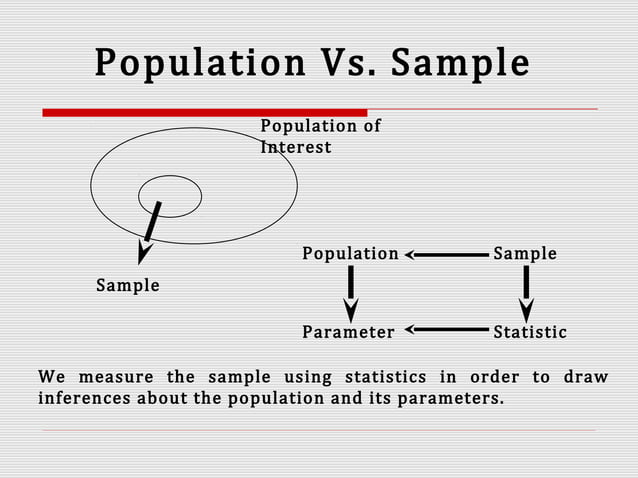 Population Vs. Sample

Population of Interest

Sample

Population

Sample

Parameter

Statistic

We measure the sample using statistics in order to draw inferences about the population and its parameters.